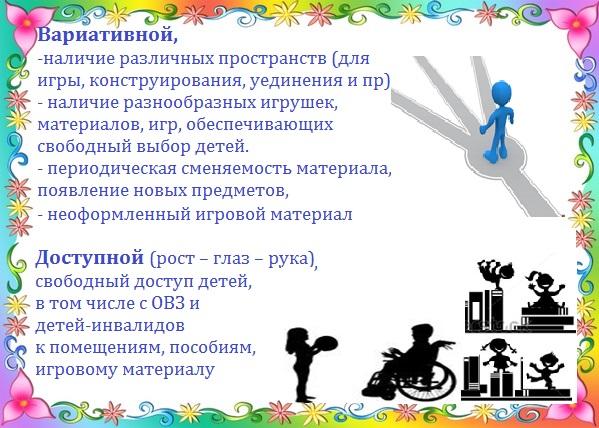 Вариативной,
-наличие различных пространств (для игры, конструирования, уединения и пр)
- наличие разнообразных игрушек, материалов, игр, обеспечивающих свободный выбор детей.
- периодическая сменяемость материала, появление новых предметов,
- неоформленный игровой материал

Доступной (рост – глаз – рука), свободный доступ детей, в том числе с ОВЗ и детей-инвалидов к помещениям, пособиям, игровому материалу